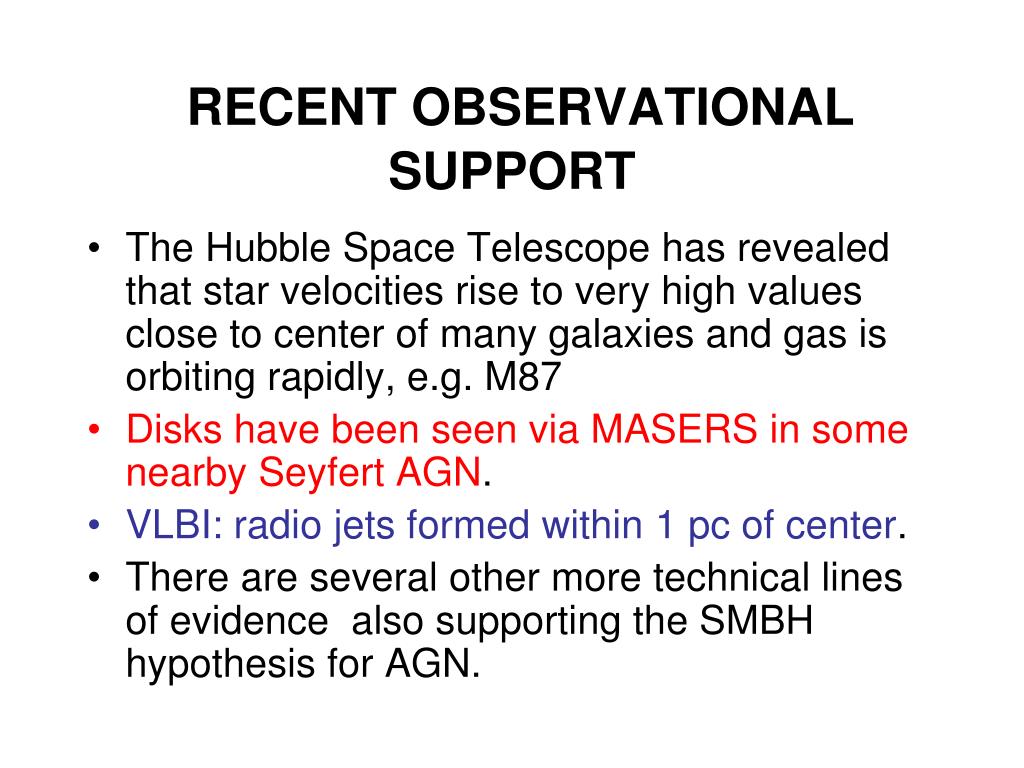 RECENT OBSERVATIONAL SUPPORT

• The Hubble Space Telescope has revealed that star velocities rise to very high values close to center of many galaxies and gas is orbiting rapidly, e.g. M87
• Disks have been seen via MASERS in some nearby Seyfert AGN.
• VLBI: radio jets formed within 1 pc of center.
• There are several other more technical lines of evidence also supporting the SMBH hypothesis for AGN.